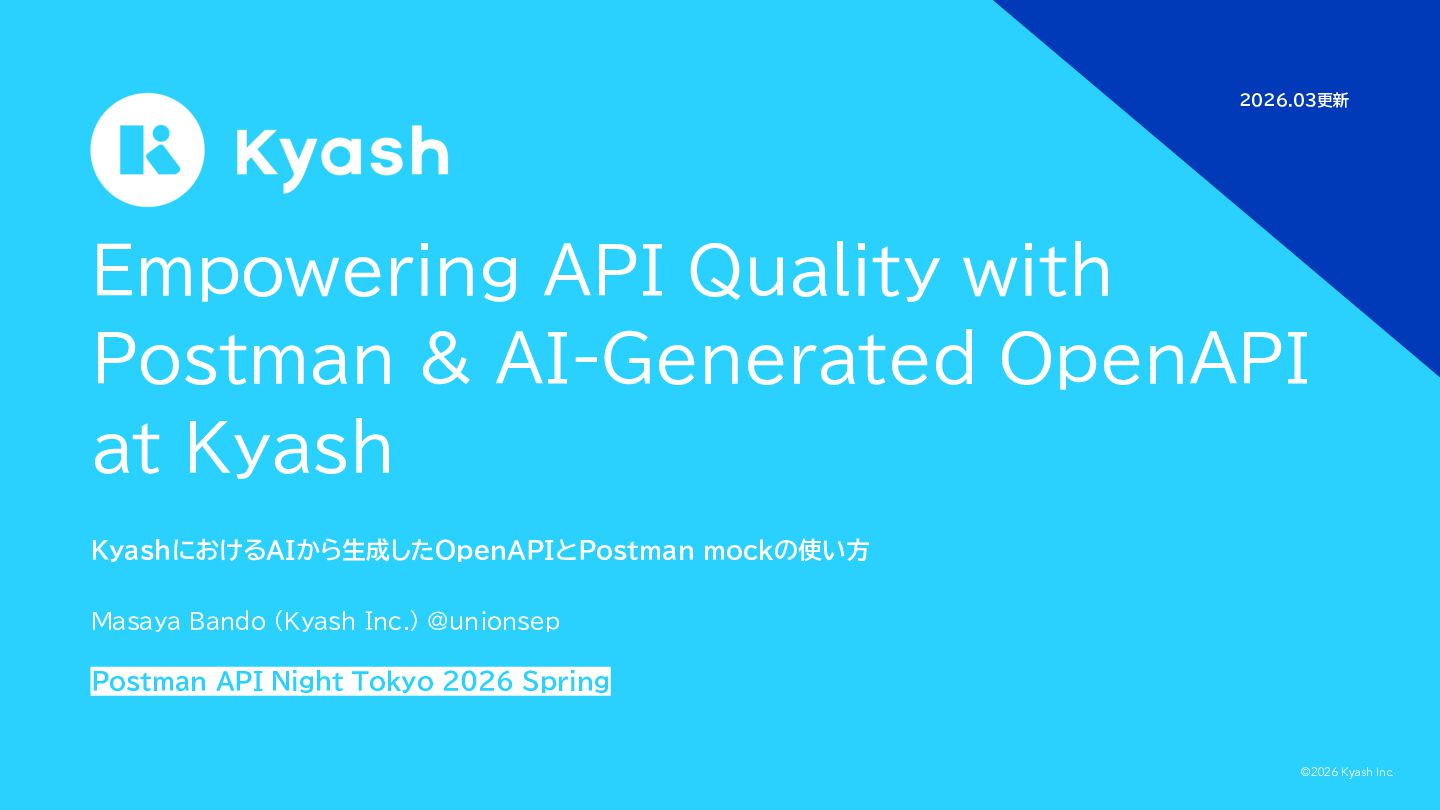 2026.03更新

Kyash

Empowering API Quality with Postman & AI-Generated OpenAPI at Kyash

KyashにおけるAIから生成したOpenAPIとPostman mockの使い方

Masaya Bando (Kyash Inc.) @unionsep

Postman API Night Tokyo 2026 Spring

©2026 Kyash Inc.